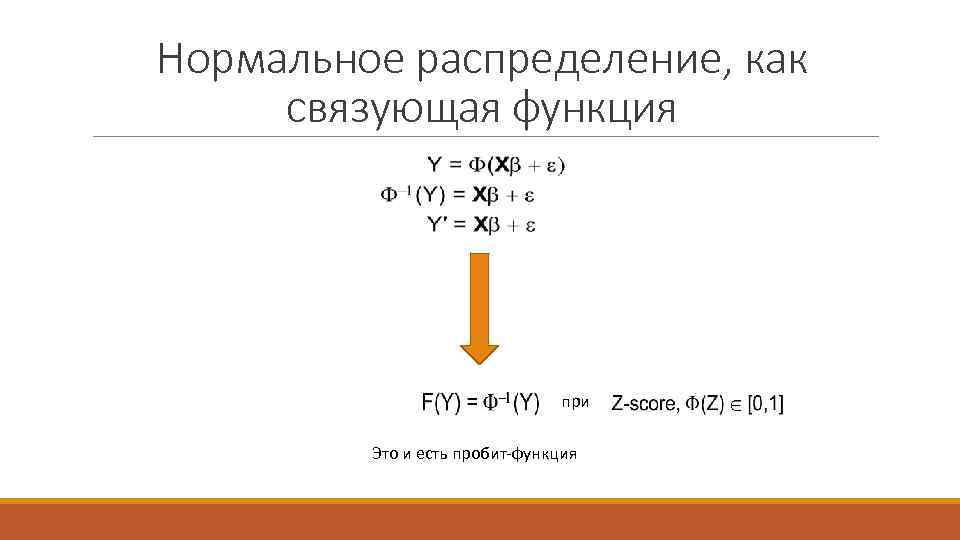 Нормальное распределение, как связующая функция

$Y = \Phi(\mathbf{X}\beta + \varepsilon)$
$\Phi^{-1}(Y) = \mathbf{X}\beta + \varepsilon$
$Y' = \mathbf{X}\beta + \varepsilon$

$F(Y) = \Phi^{-1}(Y)$ при Z-score, $\Phi(Z) \in [0,1]$

Это и есть пробит-функция